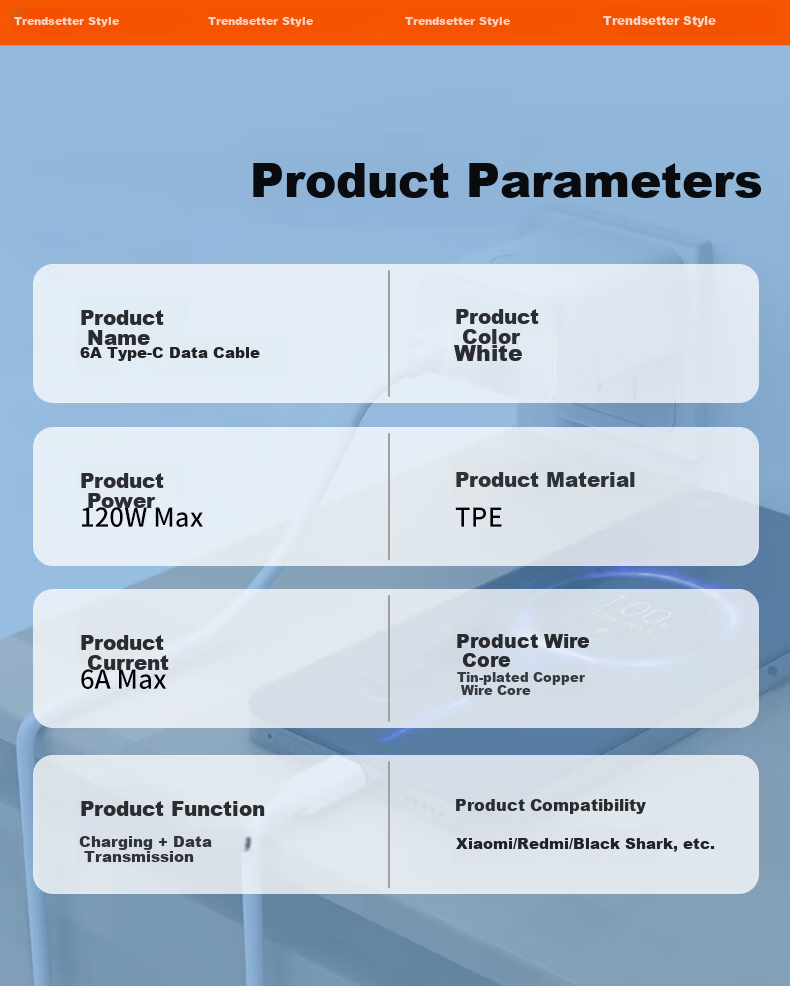 Trendsetter Style Trendsetter Style Trendsetter Style Trendsetter Style

Product Parameters

Product Name
6A Type-C Data Cable

Product Color
White

Product Power
120W Max

Product Material
TPE

Product Current
6A Max

Product Wire Core
Tin-plated Copper Wire Core

Product Function
Charging + Data Transmission

Product Compatibility
Xiaomi/Redmi/Black Shark, etc.